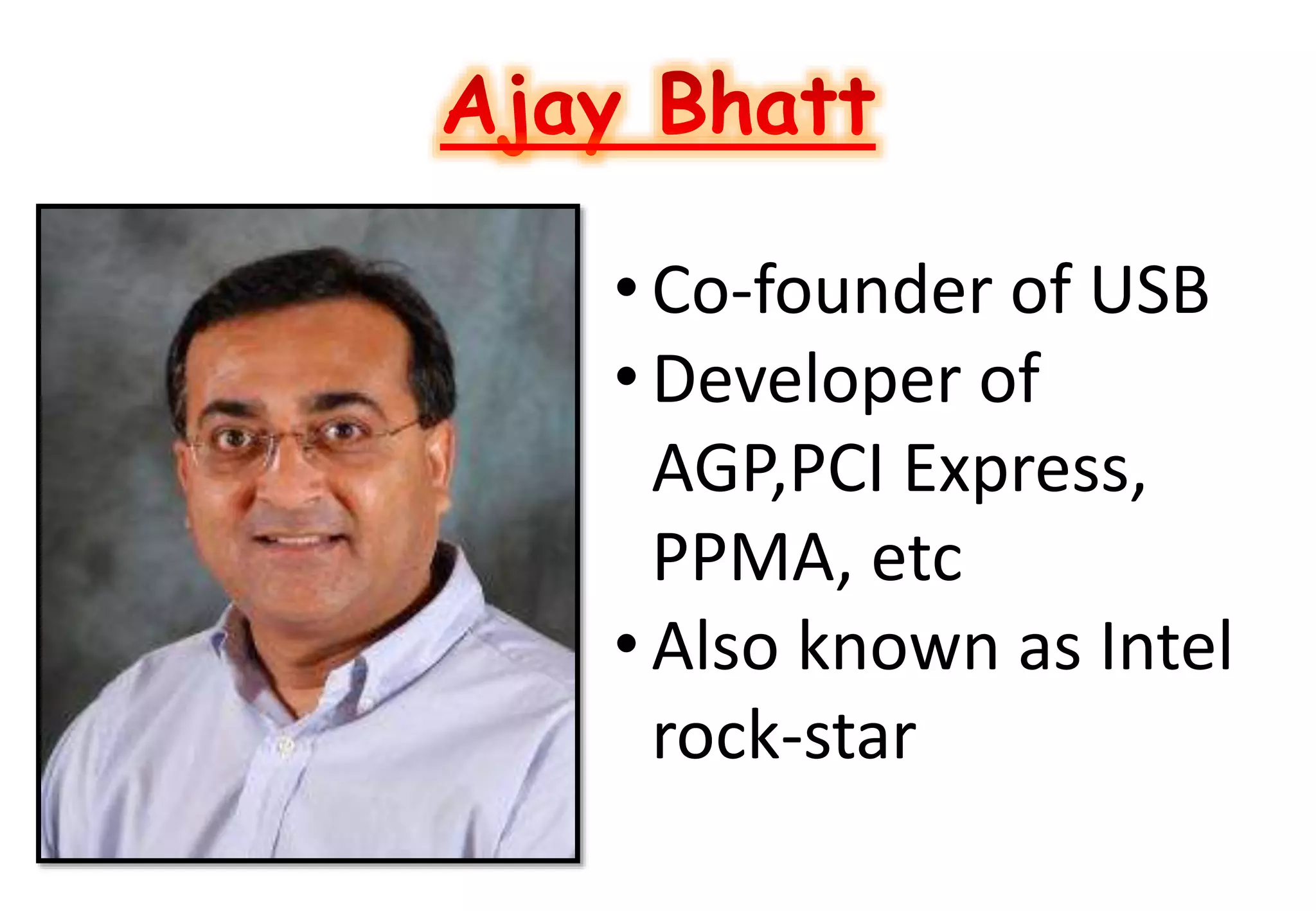 Ajay Bhatt

• Co-founder of USB
• Developer of AGP,PCI Express, PPMA, etc
• Also known as Intel rock-star